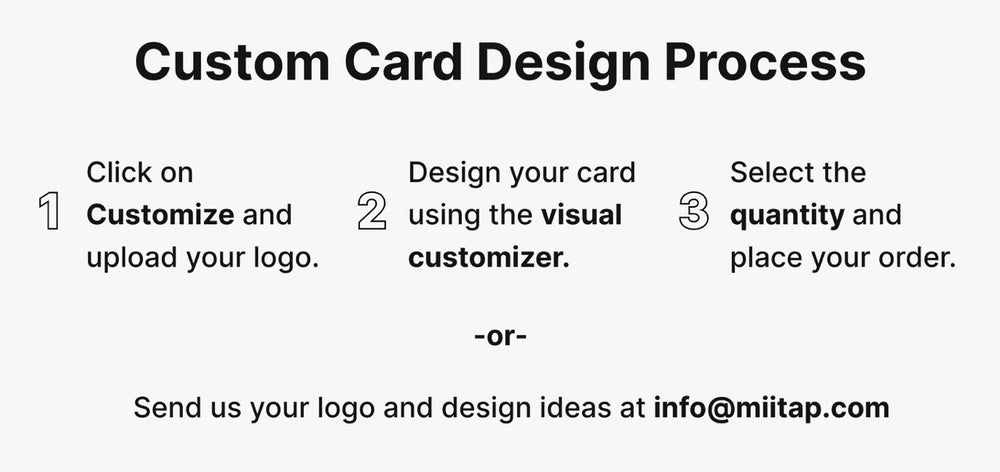 Custom Card Design Process

1 Click on Customize and upload your logo.

2 Design your card using the visual customizer.

3 Select the quantity and place your order.

-or-

Send us your logo and design ideas at info@miitap.com